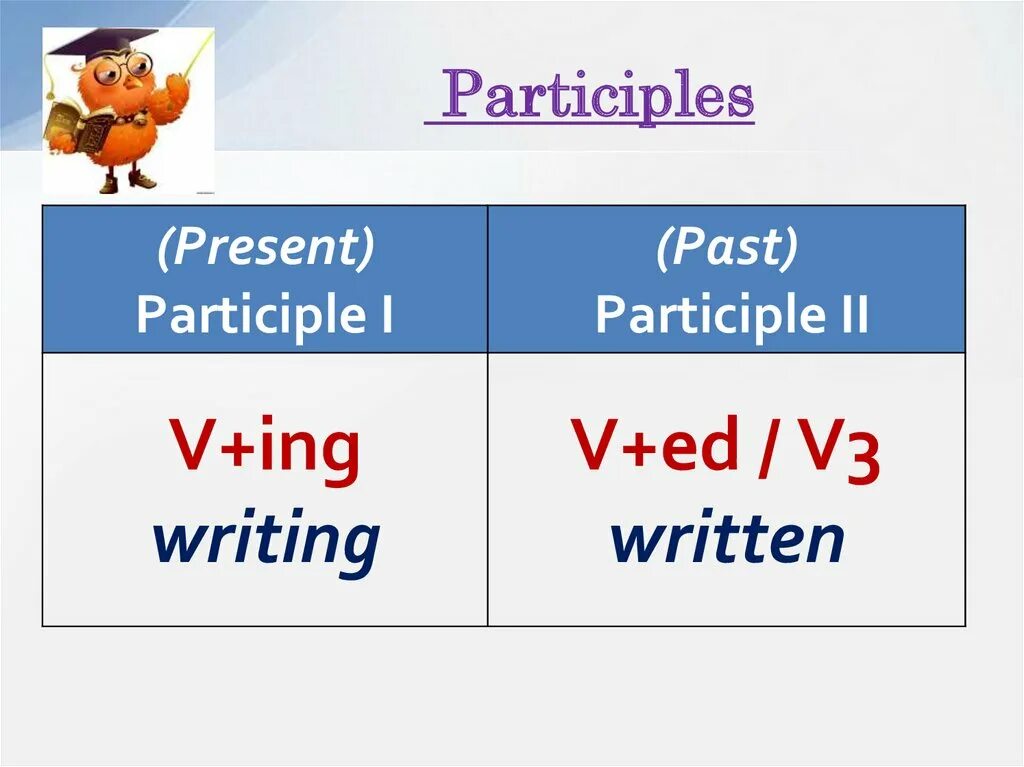 Participles

| (Present) Participle I | (Past) Participle II |
|---|---|
| V+ing writing | V+ed / V3 written |